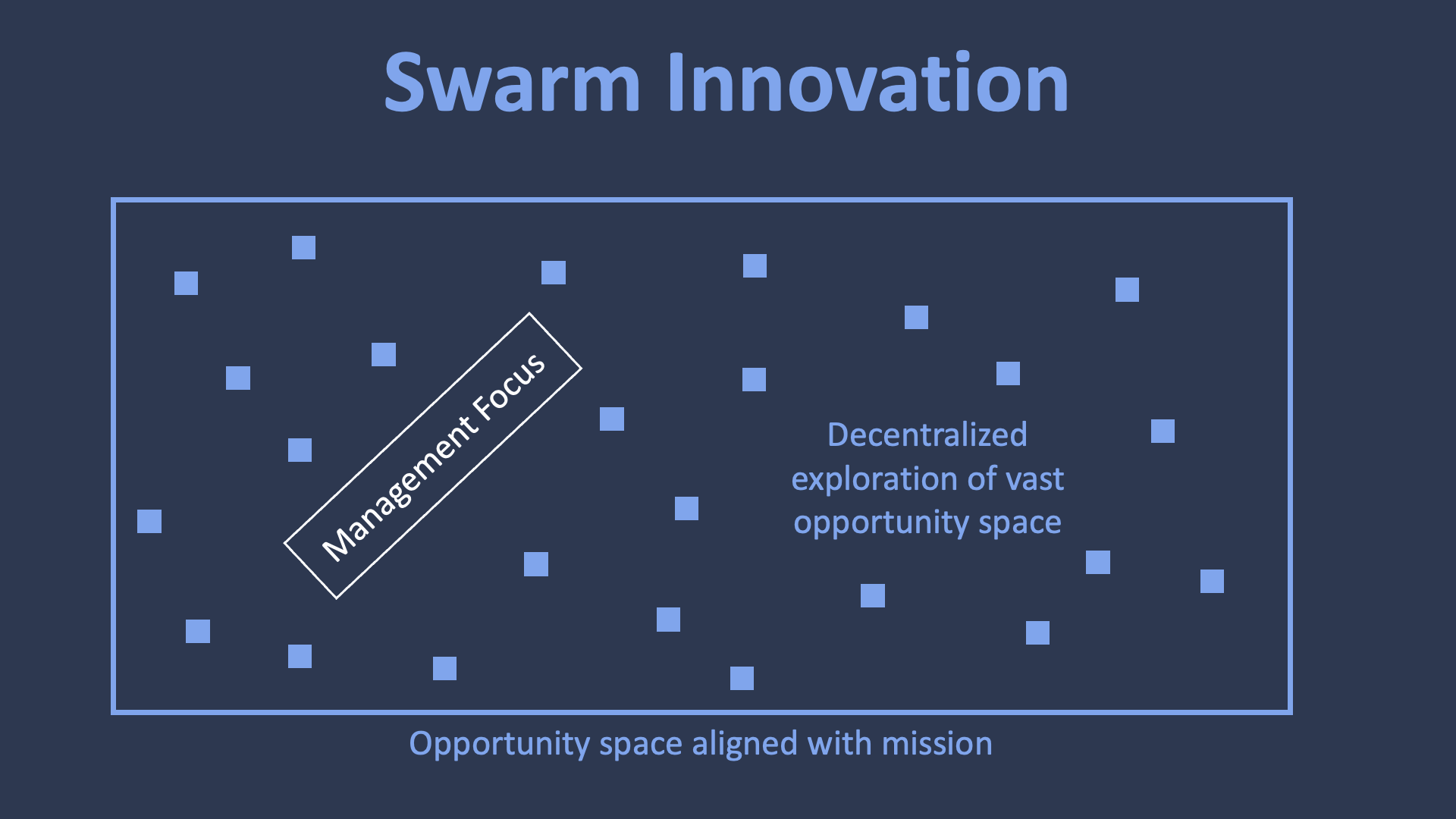 Swarm Innovation

Management Focus

Decentralized exploration of vast opportunity space

Opportunity space aligned with mission